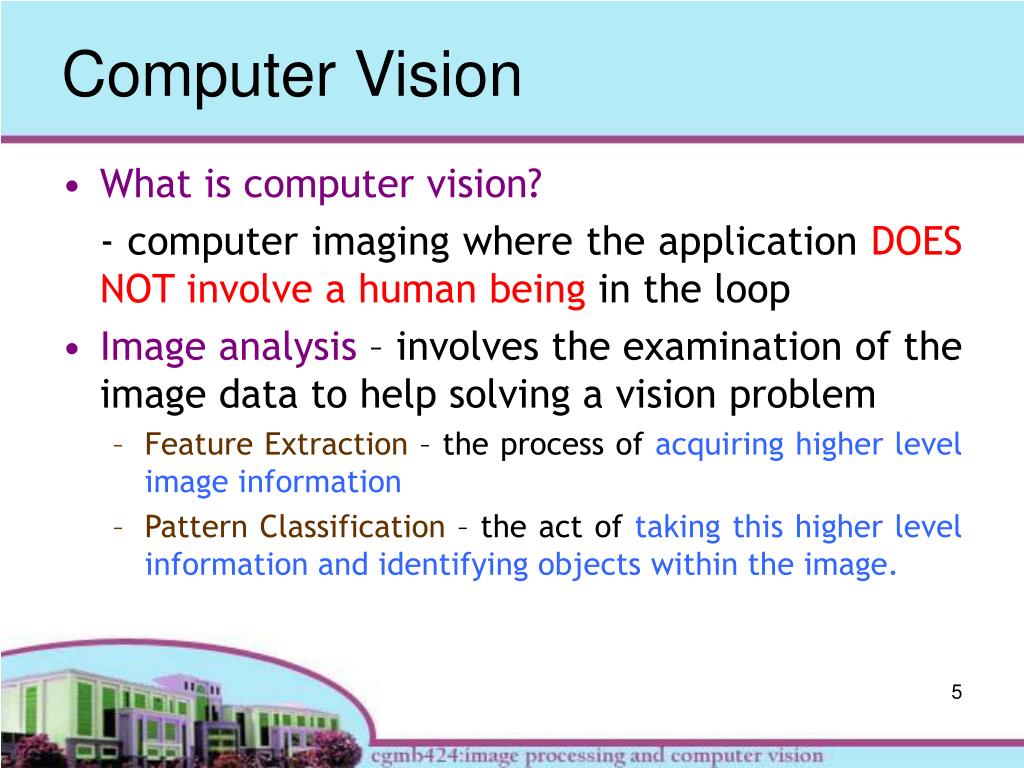 Computer Vision

• What is computer vision?

- computer imaging where the application DOES NOT involve a human being in the loop

• Image analysis – involves the examination of the image data to help solving a vision problem

– Feature Extraction – the process of acquiring higher level image information

– Pattern Classification – the act of taking this higher level information and identifying objects within the image.

5

cgmb424:image processing and computer vision